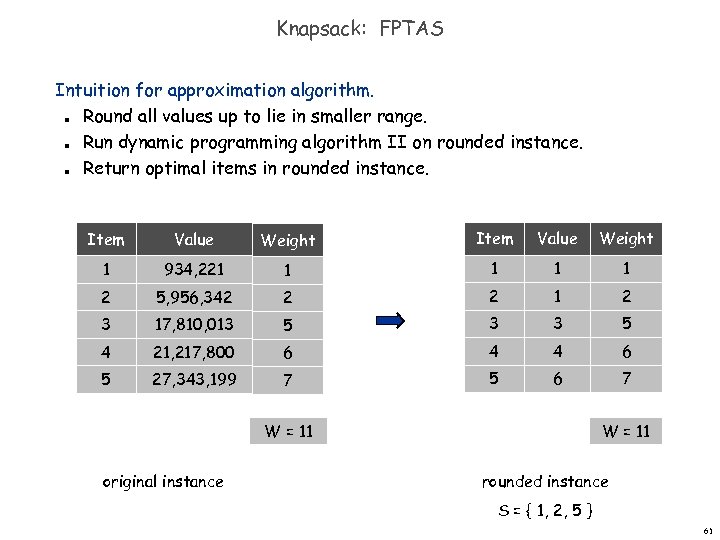 Knapsack: FPTAS

Intuition for approximation algorithm.
- Round all values up to lie in smaller range.
- Run dynamic programming algorithm II on rounded instance.
- Return optimal items in rounded instance.

| Item | Value | Weight |
|---|---|---|
| 1 | 934,221 | 1 |
| 2 | 5,956,342 | 2 |
| 3 | 17,810,013 | 5 |
| 4 | 21,217,800 | 6 |
| 5 | 27,343,199 | 7 |

W = 11

original instance

| Item | Value | Weight |
|---|---|---|
| 1 | 1 | 1 |
| 2 | 1 | 2 |
| 3 | 3 | 5 |
| 4 | 4 | 6 |
| 5 | 6 | 7 |

W = 11

rounded instance

S = { 1, 2, 5 }

61